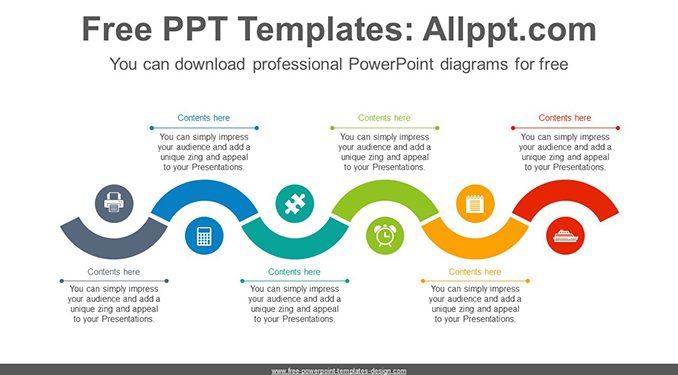 Free PPT Templates: Allppt.com

You can download professional PowerPoint diagrams for free

Contents here
You can simply impress your audience and add a unique zing and appeal to your Presentations.

Contents here
You can simply impress your audience and add a unique zing and appeal to your Presentations.

Contents here
You can simply impress your audience and add a unique zing and appeal to your Presentations.

Contents here
You can simply impress your audience and add a unique zing and appeal to your Presentations.

Contents here
You can simply impress your audience and add a unique zing and appeal to your Presentations.

Contents here
You can simply impress your audience and add a unique zing and appeal to your Presentations.

www.free-powerpoint-templates-design.com